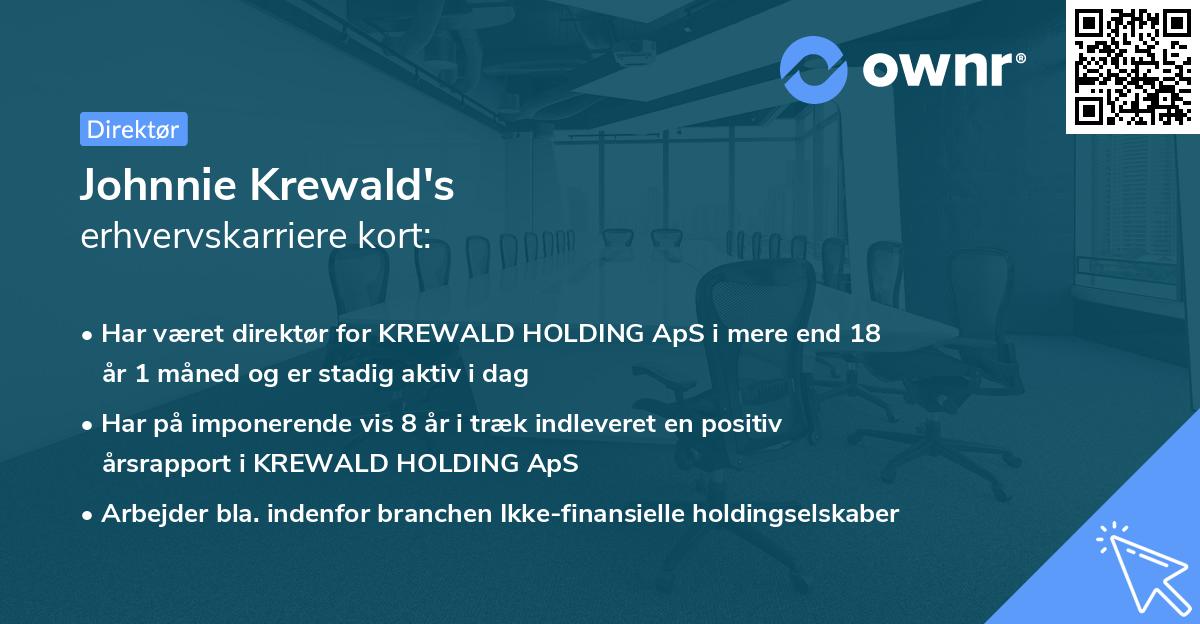 ownr®

Direktør

Johnnie Krewald's
erhvervskarriere kort:

• Har været direktør for KREWALD HOLDING ApS i mere end 18 år 1 måned og er stadig aktiv i dag

• Har på imponerende vis 8 år i træk indleveret en positiv årsrapport i KREWALD HOLDING ApS

• Arbejder bla. indenfor branchen Ikke-finansielle holdingselskaber